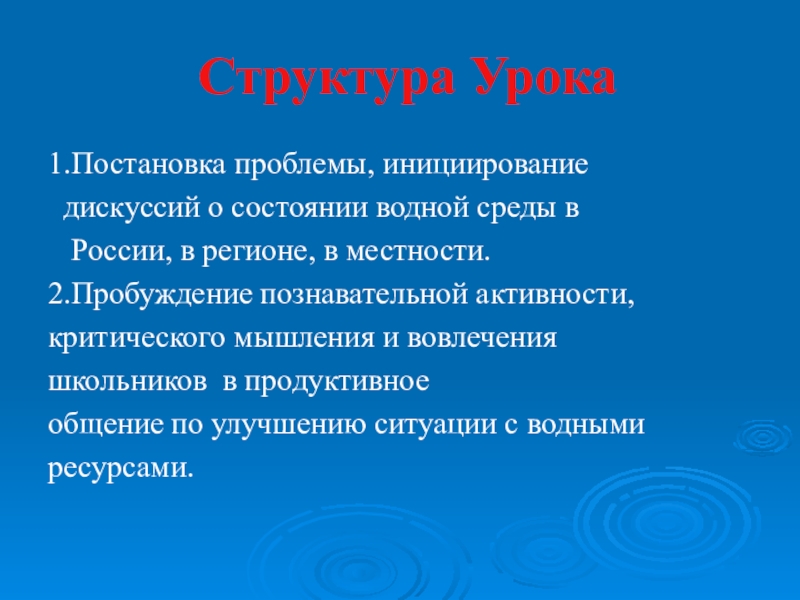 Структура Урока

1.Постановка проблемы, инициирование дискуссий о состоянии водной среды в России, в регионе, в местности.
2.Пробуждение познавательной активности, критического мышления и вовлечения школьников в продуктивное общение по улучшению ситуации с водными ресурсами.